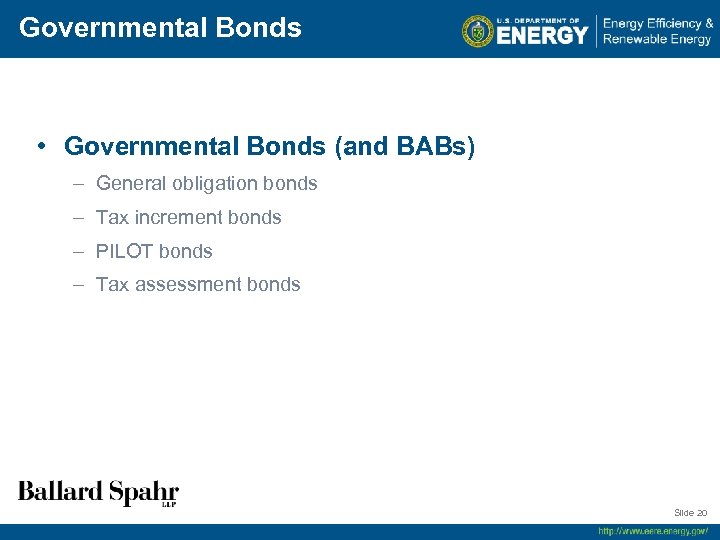 Governmental Bonds

U.S. DEPARTMENT OF ENERGY

Energy Efficiency & Renewable Energy

• Governmental Bonds (and BABs)
– General obligation bonds
– Tax increment bonds
– PILOT bonds
– Tax assessment bonds

Ballard Spahr LLP

Slide 20

http://www.eere.energy.gov/